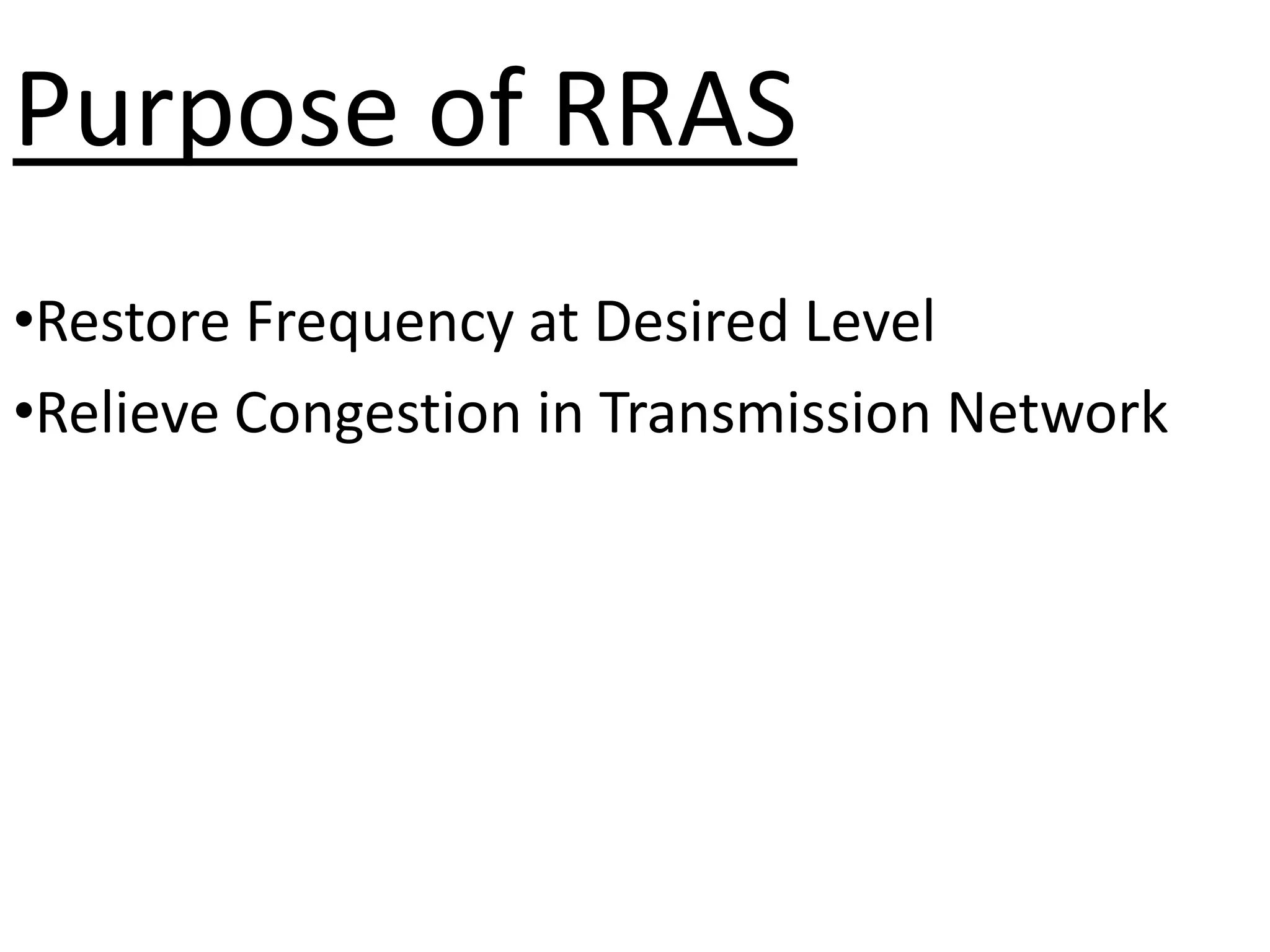 Purpose of RRAS

•Restore Frequency at Desired Level

•Relieve Congestion in Transmission Network